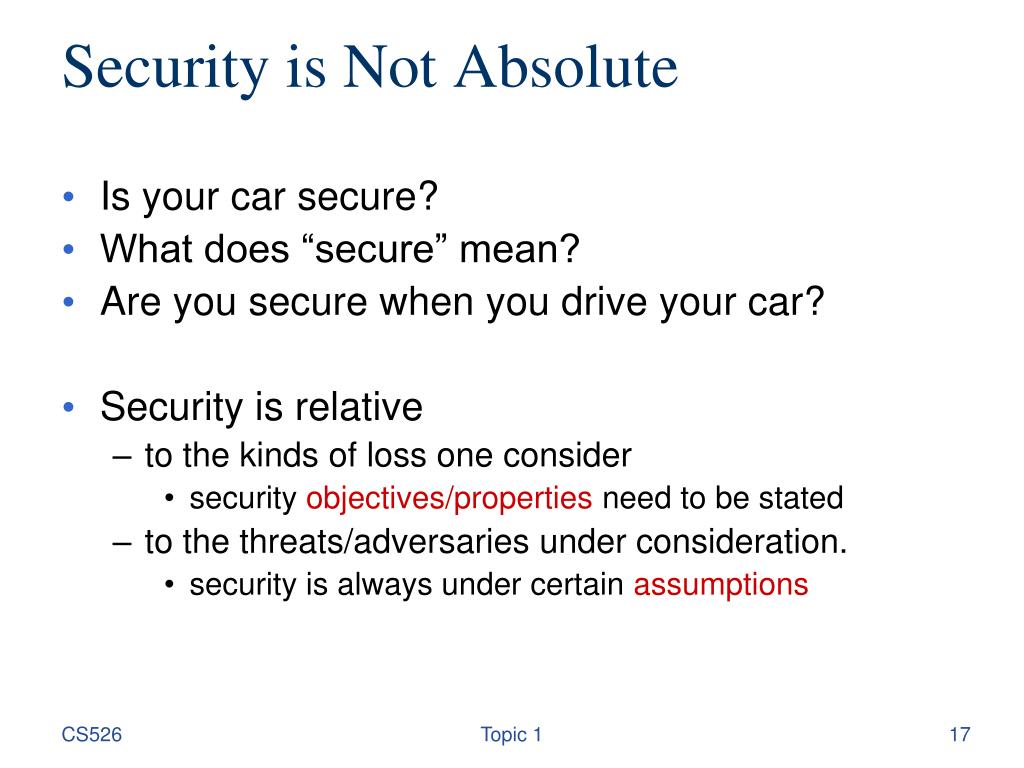 Security is Not Absolute

• Is your car secure?
• What does “secure” mean?
• Are you secure when you drive your car?

• Security is relative
– to the kinds of loss one consider
• security objectives/properties need to be stated
– to the threats/adversaries under consideration.
• security is always under certain assumptions

CS526

Topic 1

17